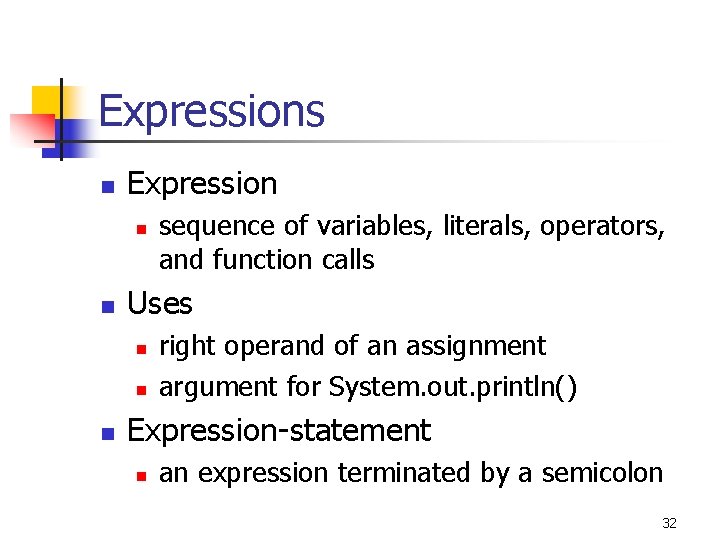 Expressions

- Expression
  - sequence of variables, literals, operators, and function calls
- Uses
  - right operand of an assignment
  - argument for System.out.println()
- Expression-statement
  - an expression terminated by a semicolon

32